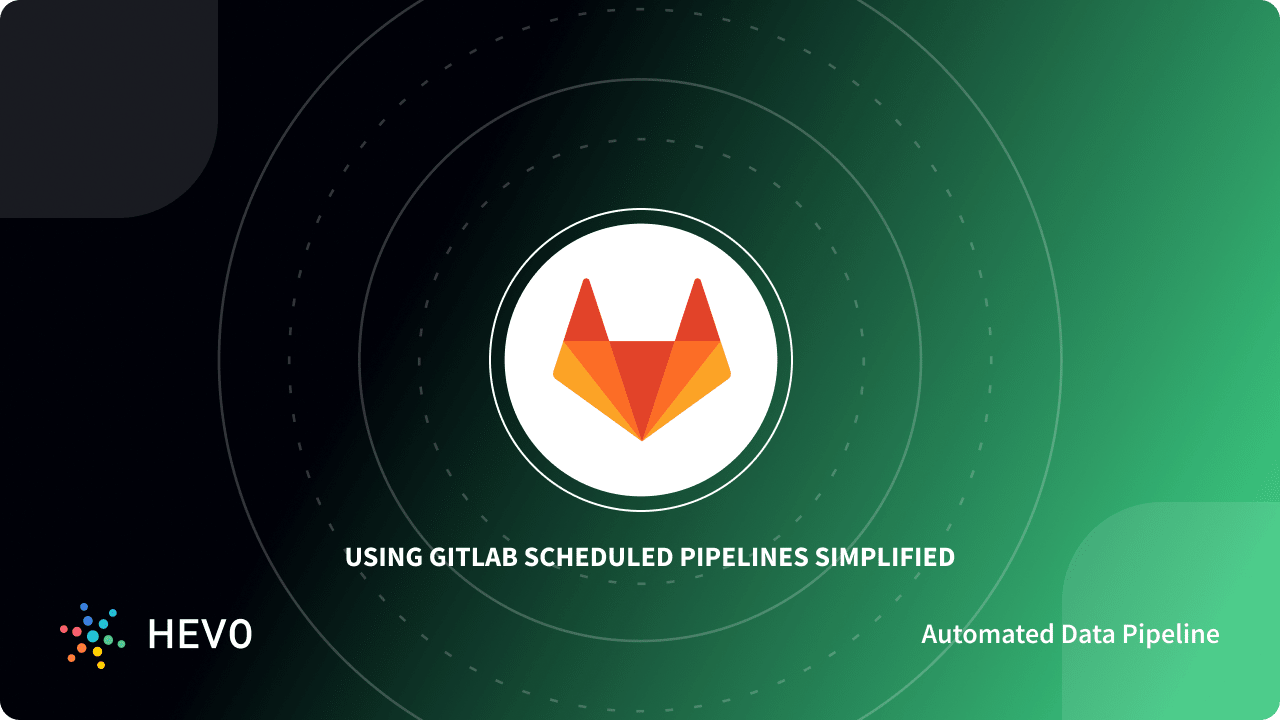 USING GITLAB SCHEDULED PIPELINES SIMPLIFIED

HEVO

Automated Data Pipeline